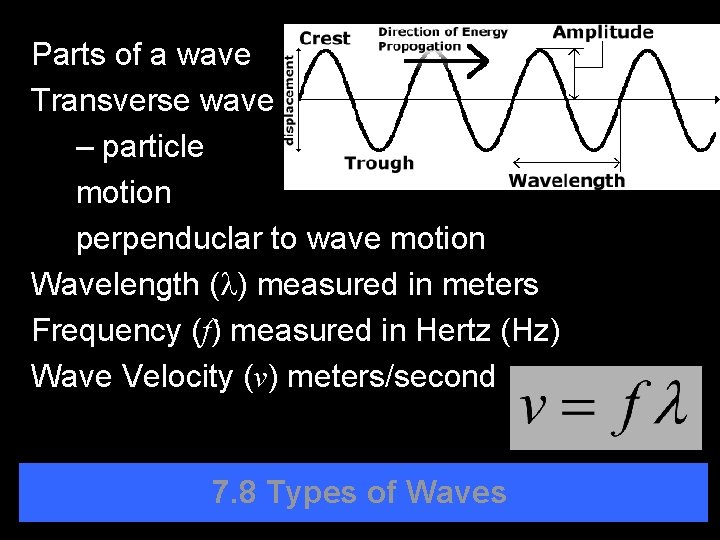 Parts of a wave

Transverse wave – particle motion perpenduclar to wave motion

Wavelength ($\lambda$) measured in meters

Frequency ($f$) measured in Hertz (Hz)

Wave Velocity ($v$) meters/second

Crest

Direction of Energy Propogation

Amplitude

displacement

Trough

Wavelength

$v = f\lambda$

7.8 Types of Waves